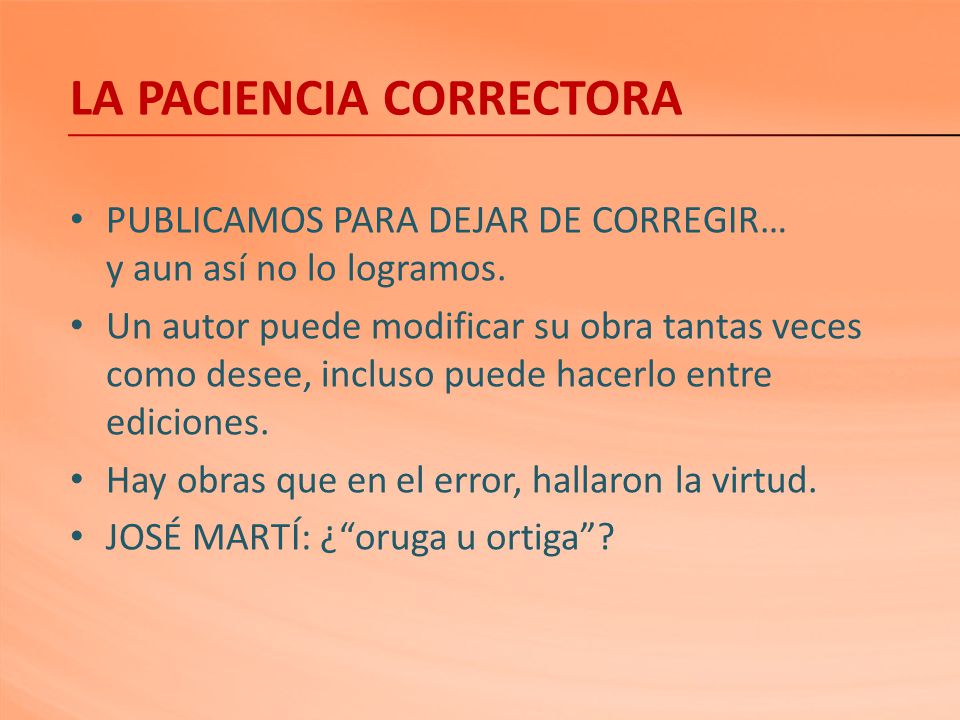 LA PACIENCIA CORRECTORA

• PUBLICAMOS PARA DEJAR DE CORREGIR… y aun así no lo logramos.
• Un autor puede modificar su obra tantas veces como desee, incluso puede hacerlo entre ediciones.
• Hay obras que en el error, hallaron la virtud.
• JOSÉ MARTÍ: ¿“oruga u ortiga”?